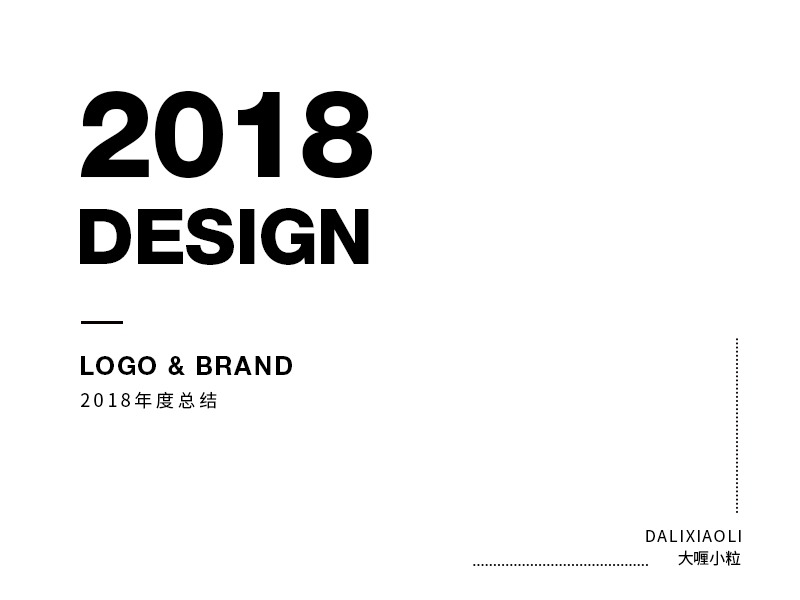 2018
DESIGN

LOGO & BRAND
2018年度总结

DALIXIAOLI
大喱小粒